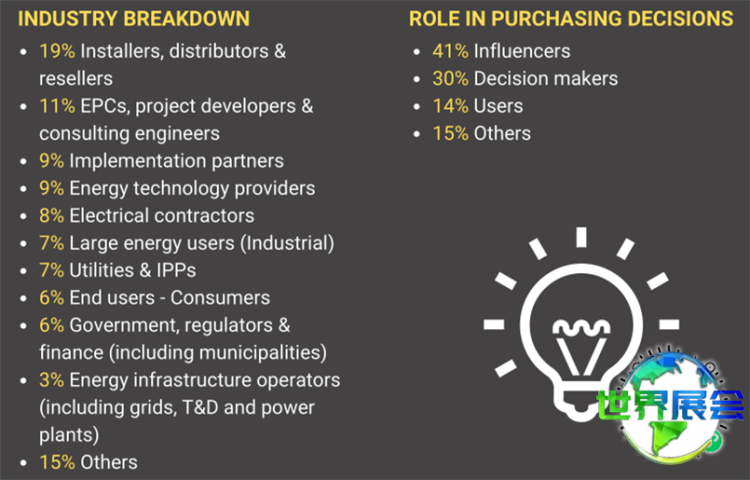 INDUSTRY BREAKDOWN

- 19% Installers, distributors & resellers
- 11% EPCs, project developers & consulting engineers
- 9% Implementation partners
- 9% Energy technology providers
- 8% Electrical contractors
- 7% Large energy users (Industrial)
- 7% Utilities & IPPs
- 6% End users - Consumers
- 6% Government, regulators & finance (including municipalities)
- 3% Energy infrastructure operators (including grids, T&D and power plants)
- 15% Others

ROLE IN PURCHASING DECISIONS

- 41% Influencers
- 30% Decision makers
- 14% Users
- 15% Others

世界展会